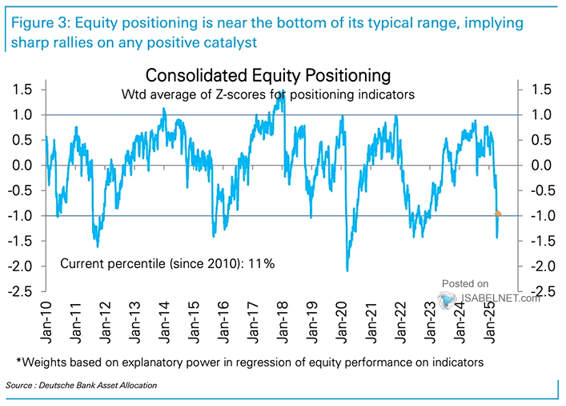 Figure 3: Equity positioning is near the bottom of its typical range, implying sharp rallies on any positive catalyst

Consolidated Equity Positioning

Wtd average of Z-scores for positioning indicators

1.5
1.0
0.5
0.0
-0.5
-1.0
-1.5
-2.0
-2.5

1.5
1.0
0.5
0.0
-0.5
-1.0
-1.5
-2.0
-2.5

Current percentile (since 2010): 11%

Posted on ISABELNET.com

Jan-10 Jan-11 Jan-12 Jan-13 Jan-14 Jan-15 Jan-16 Jan-17 Jan-18 Jan-19 Jan-20 Jan-21 Jan-22 Jan-23 Jan-24 Jan-25

*Weights based on explanatory power in regression of equity performance on indicators

Source : Deutsche Bank Asset Allocation